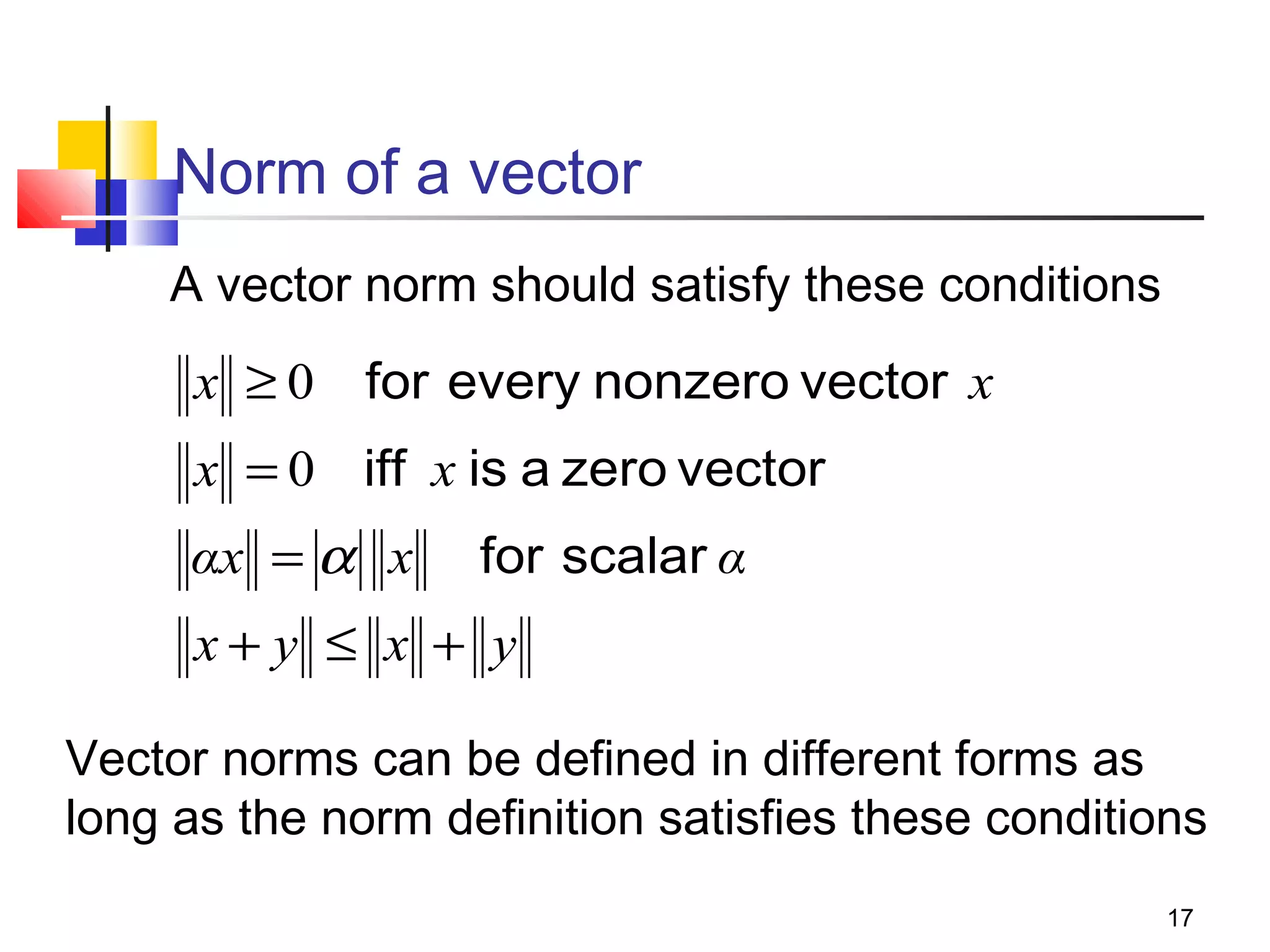 Norm of a vector

A vector norm should satisfy these conditions

$\|x\| \geq 0$ for every nonzero vector $x$

$\|x\| = 0$ iff $x$ is a zero vector

$\|\alpha x\| = |\alpha| \|x\|$ for scalar $\alpha$

$\|x + y\| \leq \|x\| + \|y\|$

Vector norms can be defined in different forms as long as the norm definition satisfies these conditions

17